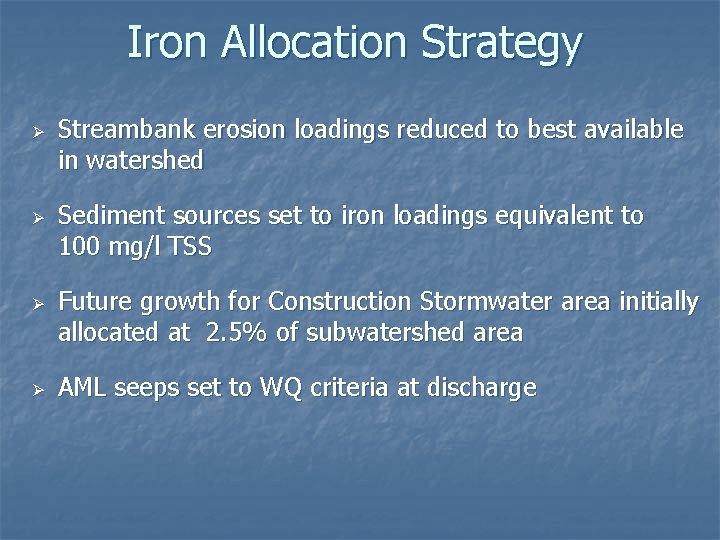 Iron Allocation Strategy

➢ Streambank erosion loadings reduced to best available in watershed

➢ Sediment sources set to iron loadings equivalent to 100 mg/l TSS

➢ Future growth for Construction Stormwater area initially allocated at 2.5% of subwatershed area

➢ AML seeps set to WQ criteria at discharge